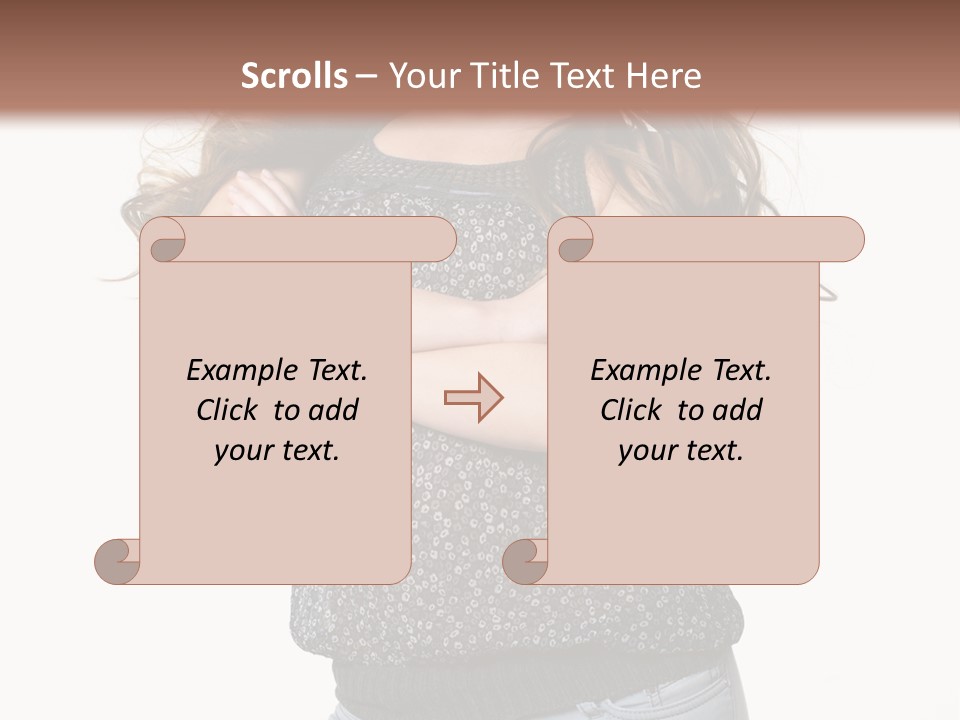 Scrolls – Your Title Text Here

Example Text.
Click to add
your text.

Example Text.
Click to add
your text.